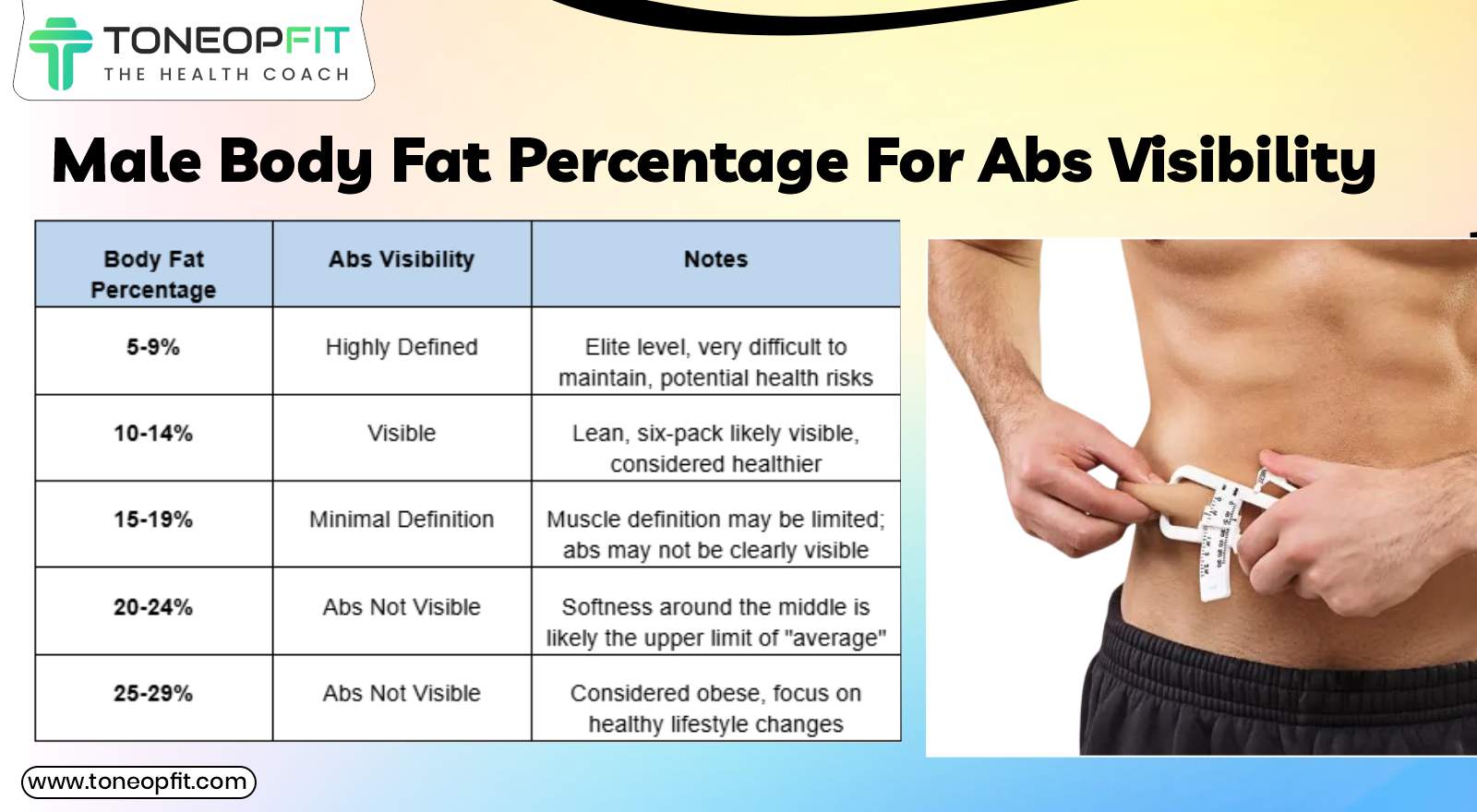 TONEOPFIT
THE HEALTH COACH

Male Body Fat Percentage For Abs Visibility

| Body Fat Percentage | Abs Visibility | Notes |
|---|---|---|
| 5-9% | Highly Defined | Elite level, very difficult to maintain, potential health risks |
| 10-14% | Visible | Lean, six-pack likely visible, considered healthier |
| 15-19% | Minimal Definition | Muscle definition may be limited; abs may not be clearly visible |
| 20-24% | Abs Not Visible | Softness around the middle is likely the upper limit of "average" |
| 25-29% | Abs Not Visible | Considered obese, focus on healthy lifestyle changes |

www.toneopfit.com